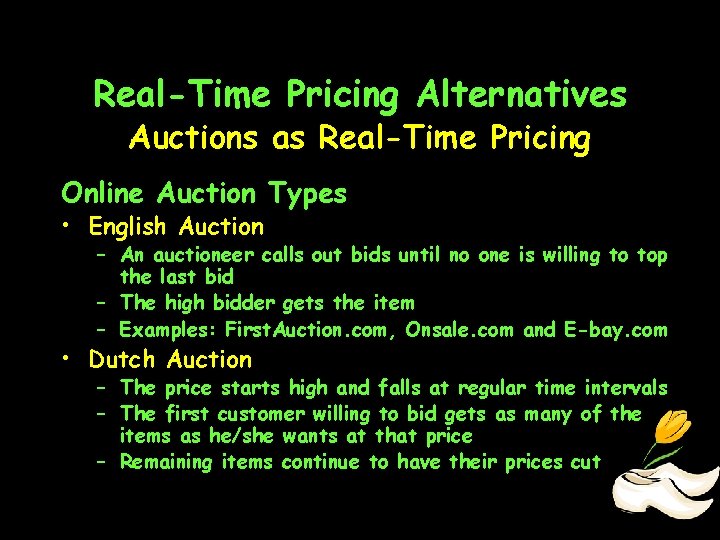 Real-Time Pricing Alternatives
Auctions as Real-Time Pricing

Online Auction Types

• English Auction
– An auctioneer calls out bids until no one is willing to top the last bid
– The high bidder gets the item
– Examples: FirstAuction.com, Onsale.com and E-bay.com

• Dutch Auction
– The price starts high and falls at regular time intervals
– The first customer willing to bid gets as many of the items as he/she wants at that price
– Remaining items continue to have their prices cut